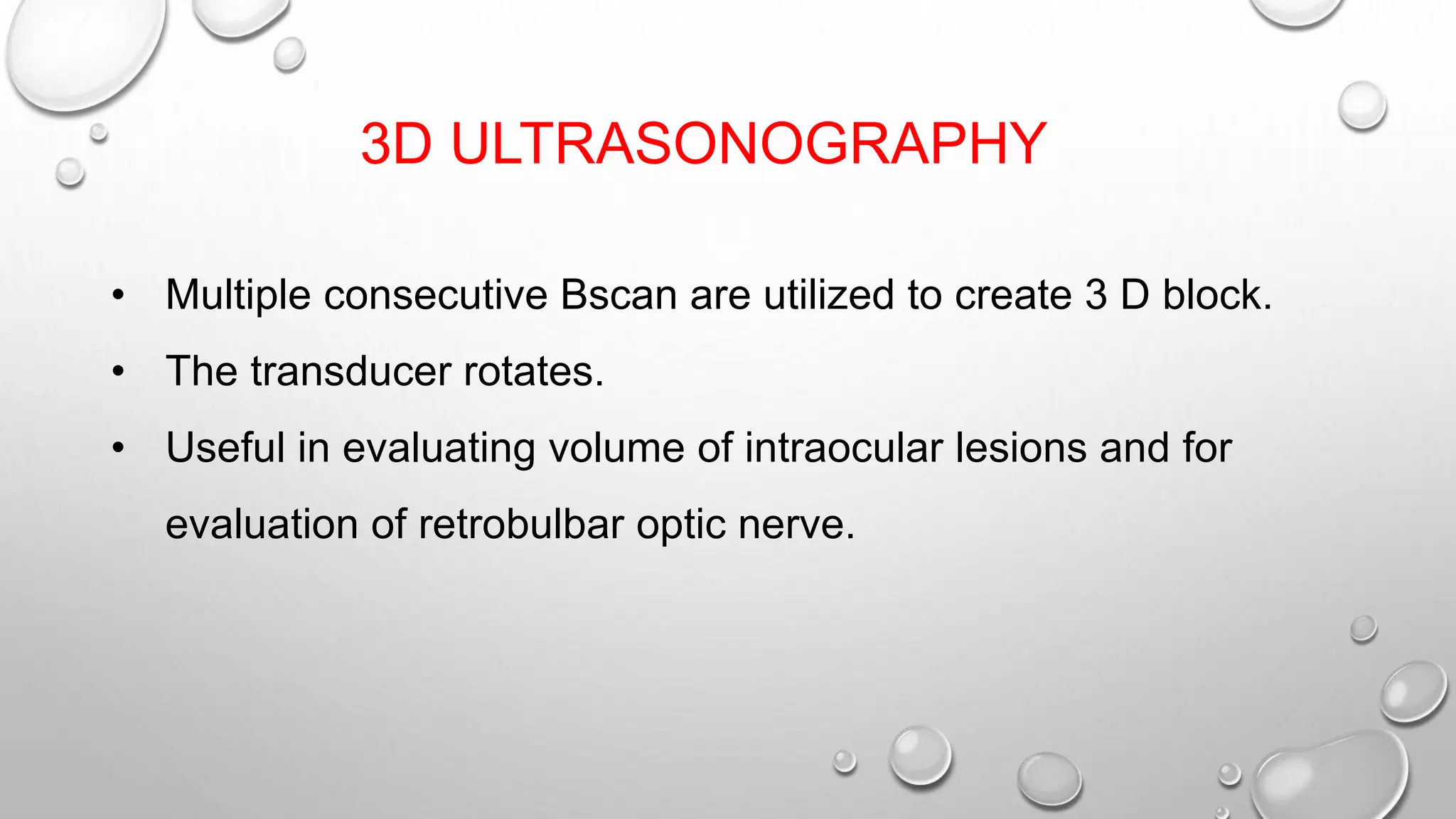 3D ULTRASONOGRAPHY

• Multiple consecutive Bscan are utilized to create 3 D block.

• The transducer rotates.

• Useful in evaluating volume of intraocular lesions and for evaluation of retrobulbar optic nerve.